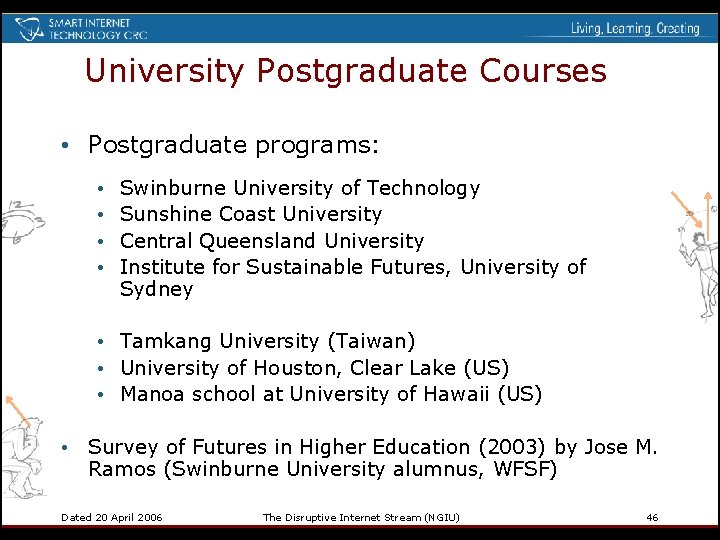 SMART INTERNET TECHNOLOGY CRC

Living, Learning, Creating

University Postgraduate Courses

• Postgraduate programs:
• Swinburne University of Technology
• Sunshine Coast University
• Central Queensland University
• Institute for Sustainable Futures, University of Sydney

• Tamkang University (Taiwan)
• University of Houston, Clear Lake (US)
• Manoa school at University of Hawaii (US)

• Survey of Futures in Higher Education (2003) by Jose M. Ramos (Swinburne University alumnus, WFSF)

Dated 20 April 2006

The Disruptive Internet Stream (NGIU)

46